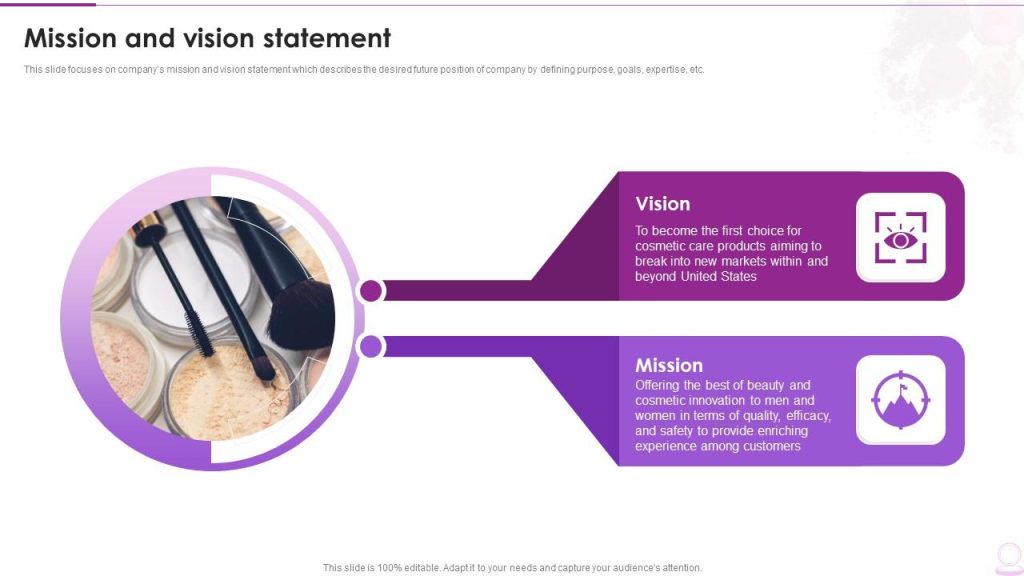 Mission and vision statement

This slide focuses on company's mission and vision statement which describes the desired future position of company by defining purpose, goals, expertise, etc.

Vision

To become the first choice for cosmetic care products aiming to break into new markets within and beyond United States

Mission

Offering the best of beauty and cosmetic innovation to men and women in terms of quality, efficacy, and safety to provide enriching experience among customers

This slide is 100% editable. Adapt it to your needs and capture your audience's attention.